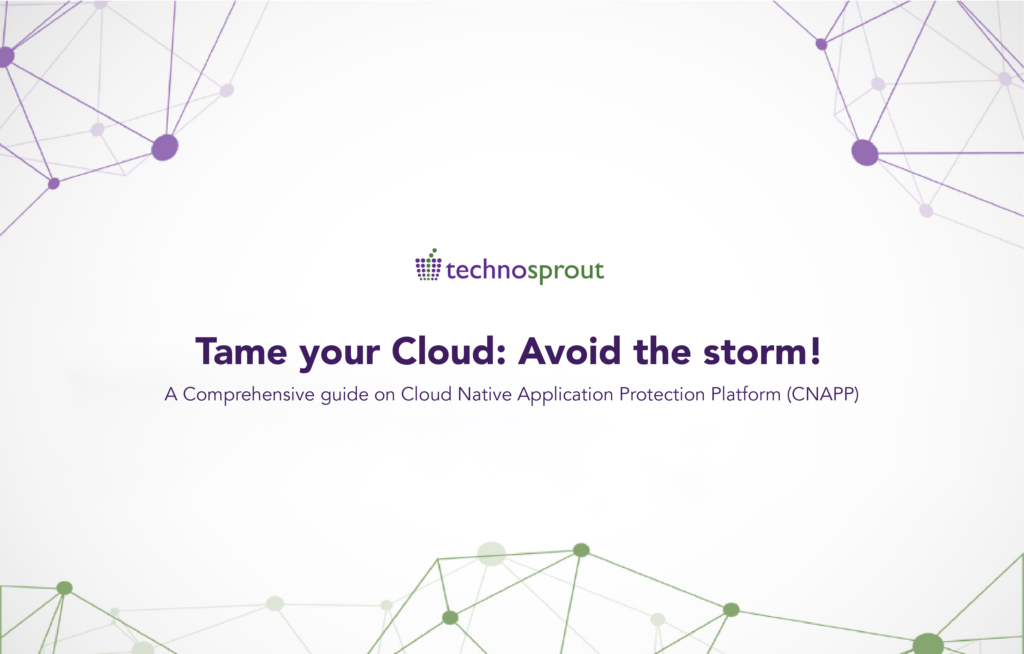 technosprout

Tame your Cloud: Avoid the storm!

A Comprehensive guide on Cloud Native Application Protection Platform (CNAPP)